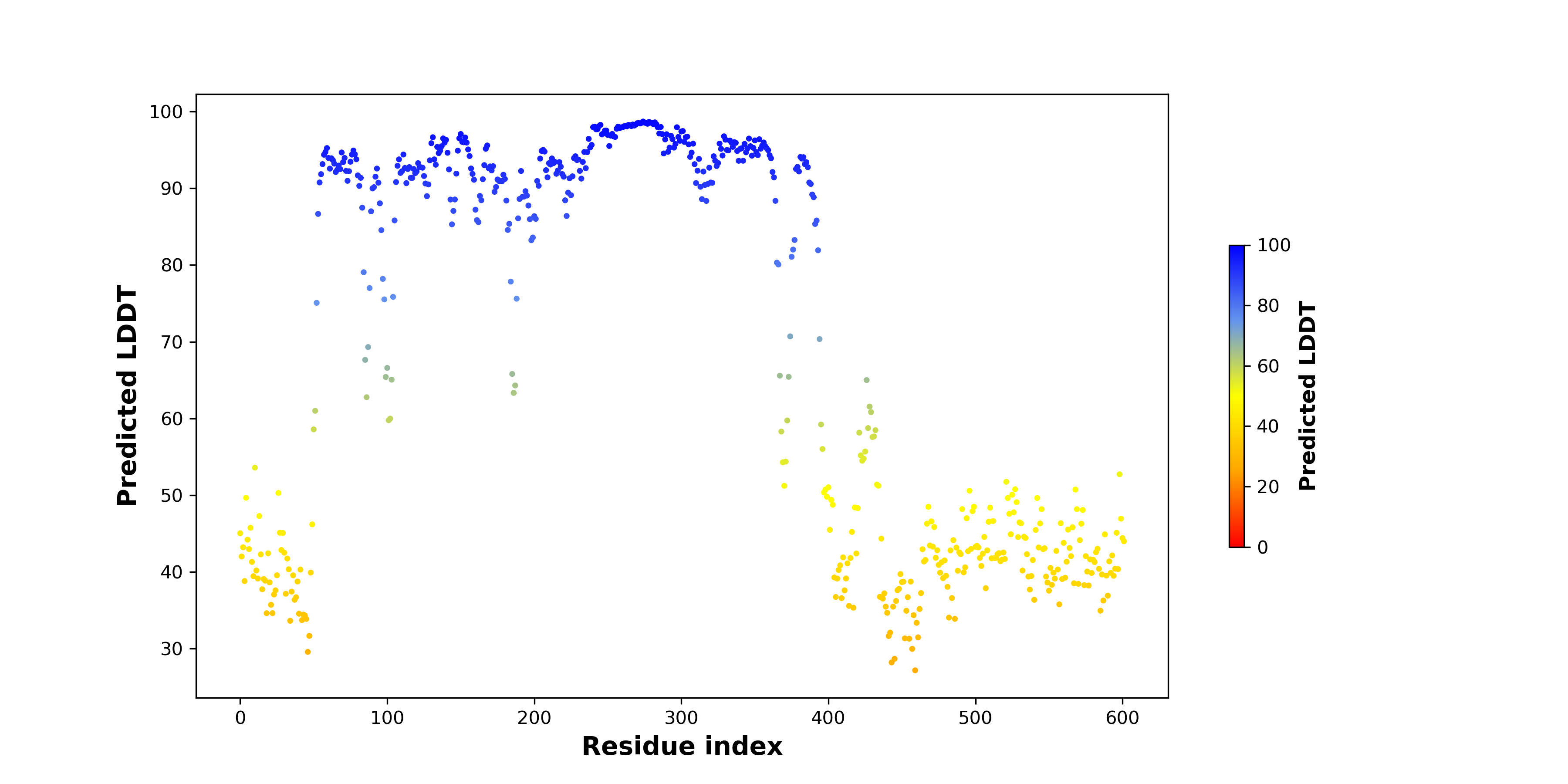 Predicted LDDT

100
90
80
70
60
50
40
30

0
100
200
300
400
500
600

Residue index

100
80
60
40
20
0

Predicted LDDT